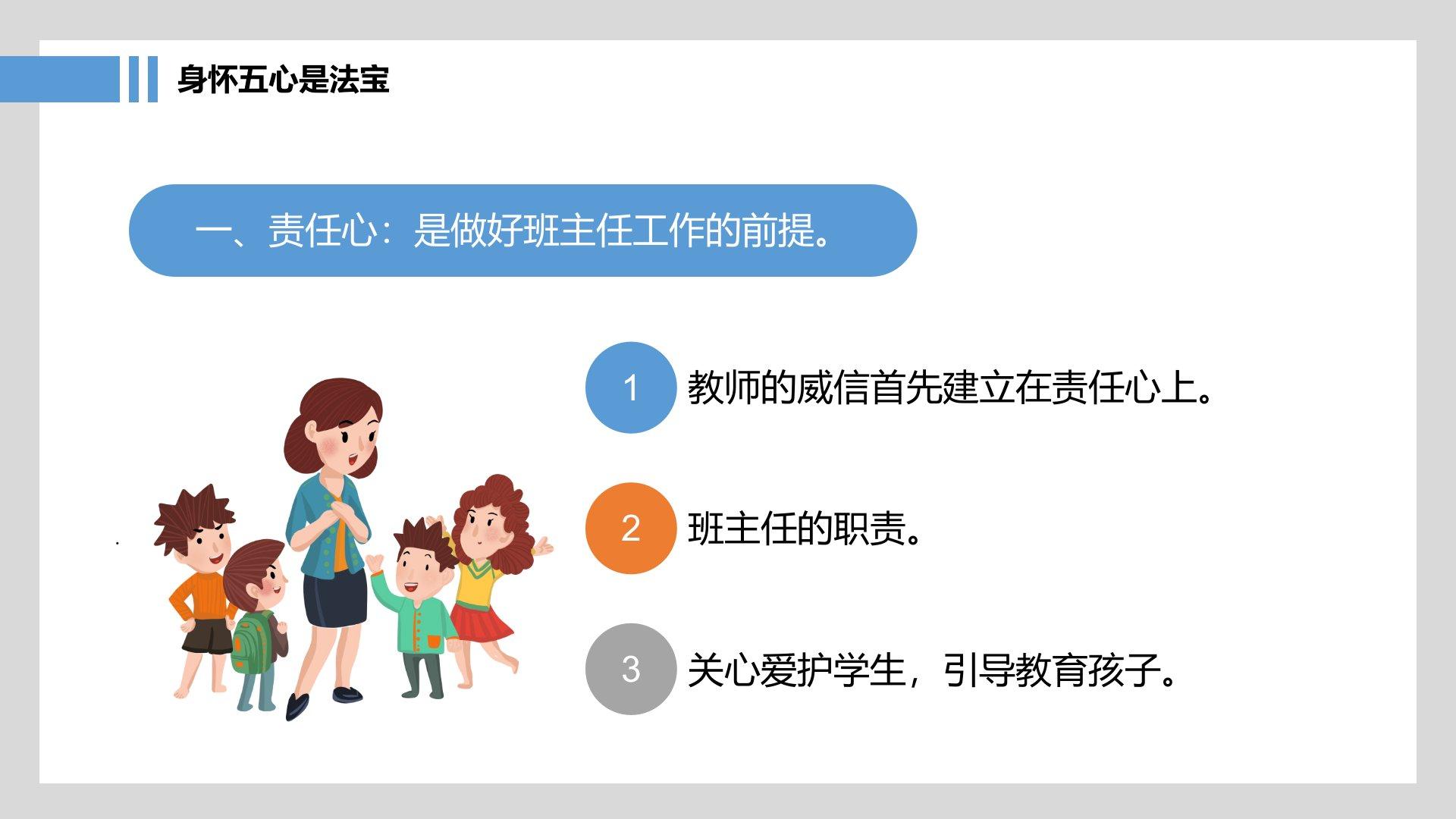 身怀五心是法宝

一、责任心：是做好班主任工作的前提。

1 教师的威信首先建立在责任心上。

2 班主任的职责。

3 关心爱护学生，引导教育孩子。